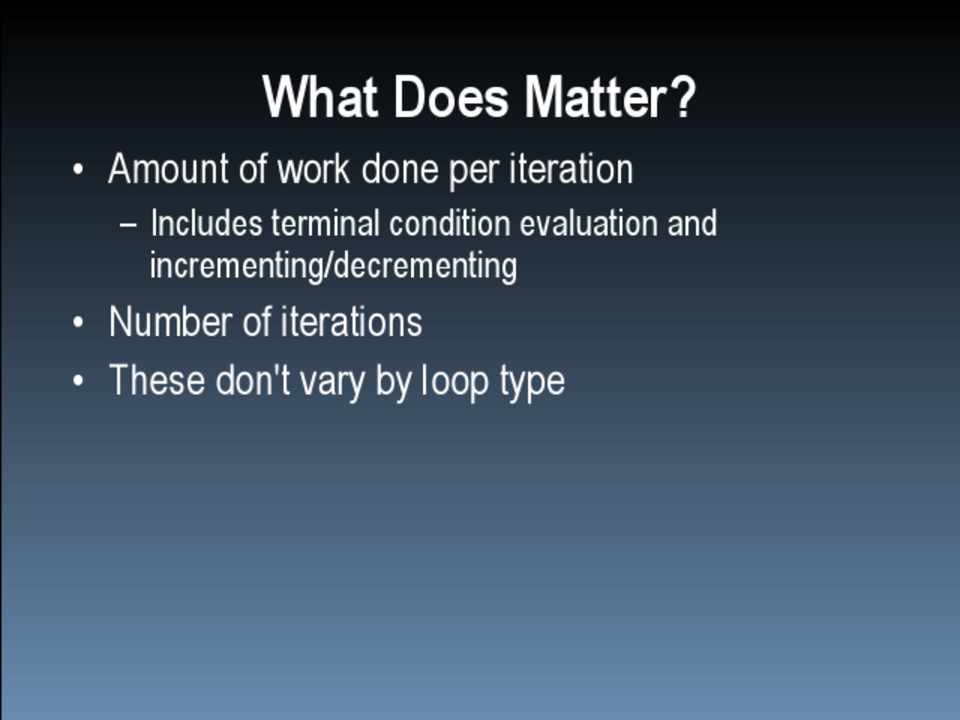 What Does Matter?

• Amount of work done per iteration
  – Includes terminal condition evaluation and incrementing/decrementing
• Number of iterations
• These don't vary by loop type